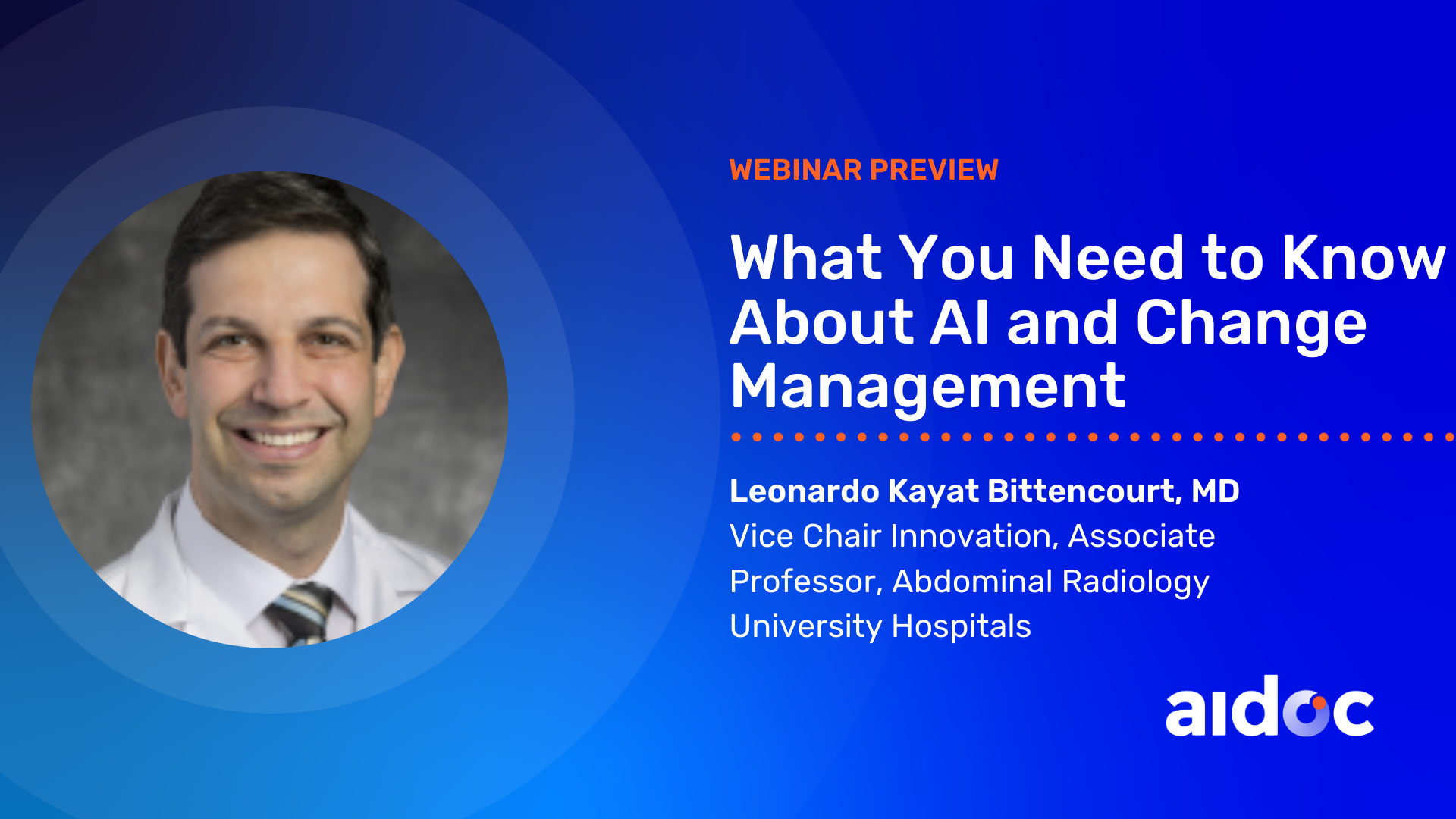 WEBINAR PREVIEW

What You Need to Know About AI and Change Management

Leonardo Kayat Bittencourt, MD
Vice Chair Innovation, Associate Professor, Abdominal Radiology
University Hospitals

aidoc